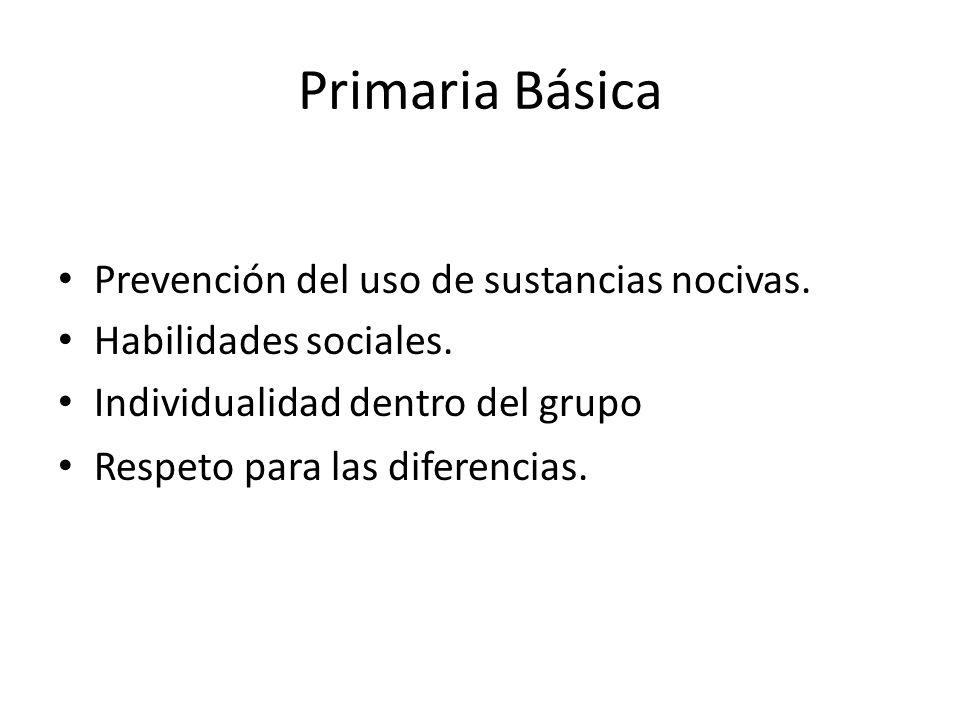 Primaria Básica

• Prevención del uso de sustancias nocivas.
• Habilidades sociales.
• Individualidad dentro del grupo
• Respeto para las diferencias.